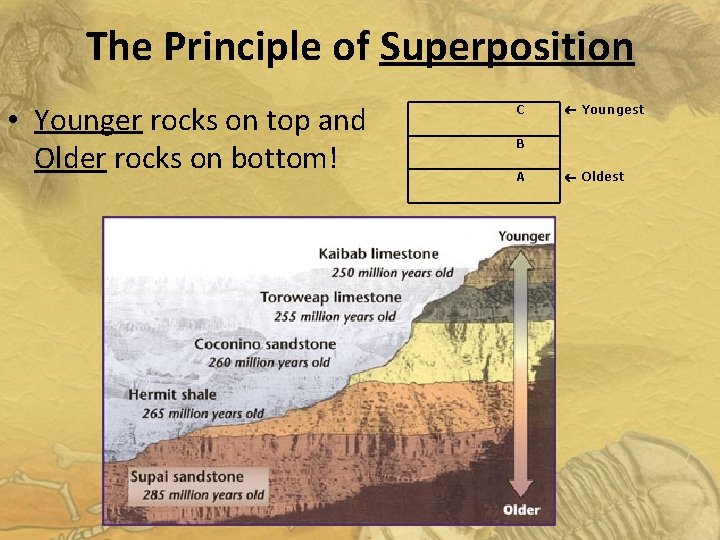 The Principle of Superposition

• Younger rocks on top and Older rocks on bottom!

C ← Youngest
B
A ← Oldest

Younger

Kaibab limestone
250 million years old

Toroweap limestone
255 million years old

Coconino sandstone
260 million years old

Hermit shale
265 million years old

Supai sandstone
285 million years old

Older